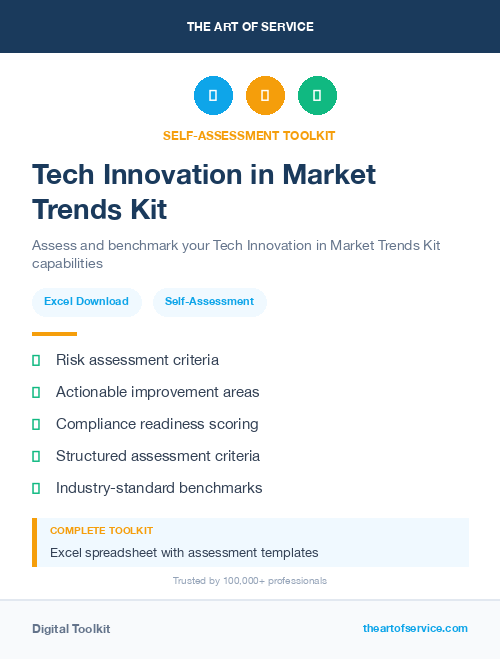 THE ART OF SERVICE

SELF-ASSESSMENT TOOLKIT

Tech Innovation in Market Trends Kit

Assess and benchmark your Tech Innovation in Market Trends Kit capabilities

Excel Download

Self-Assessment

Risk assessment criteria

Actionable improvement areas

Compliance readiness scoring

Structured assessment criteria

Industry-standard benchmarks

COMPLETE TOOLKIT

Excel spreadsheet with assessment templates

Trusted by 100,000+ professionals

Digital Toolkit

theartofservice.com